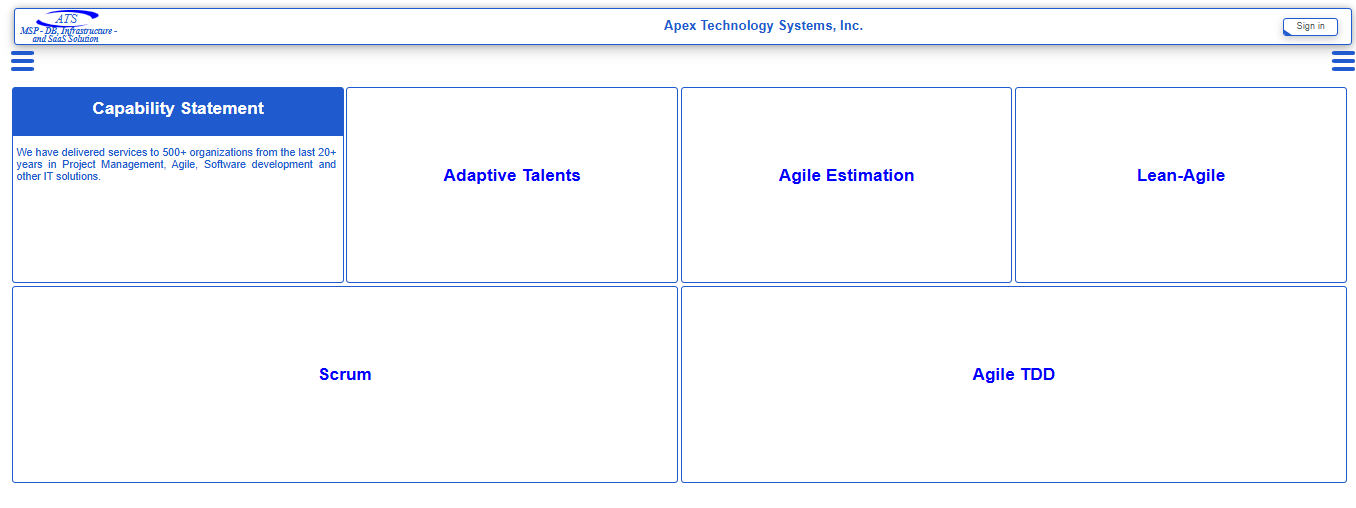 ATS
MSP - DB, Infrastructure - and SaaS Solution

Apex Technology Systems, Inc.

Sign in

Capability Statement

We have delivered services to 500+ organizations from the last 20+ years in Project Management, Agile, Software development and other IT solutions.

Adaptive Talents

Agile Estimation

Lean-Agile

Scrum

Agile TDD